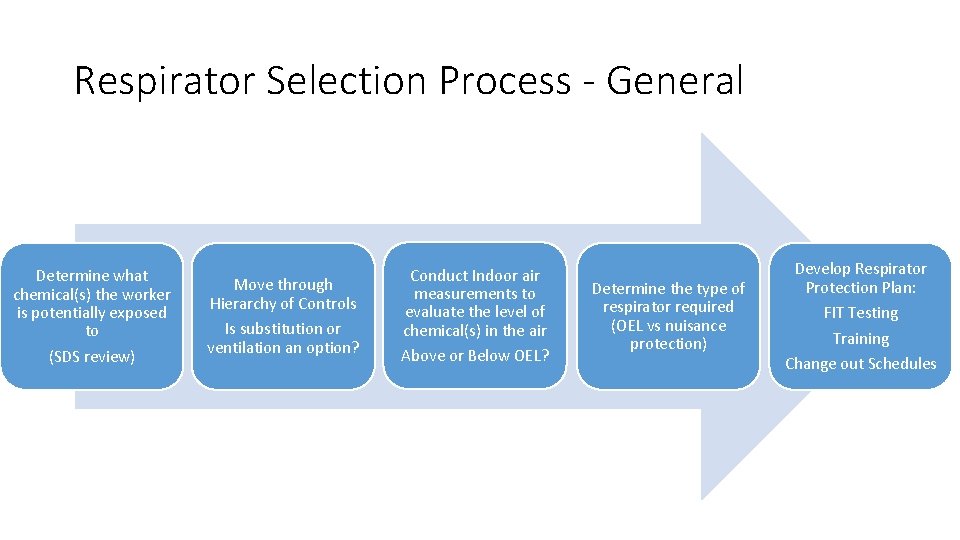 Respirator Selection Process - General

Determine what chemical(s) the worker is potentially exposed to

(SDS review)

Move through Hierarchy of Controls

Is substitution or ventilation an option?

Conduct Indoor air measurements to evaluate the level of chemical(s) in the air

Above or Below OEL?

Determine the type of respirator required (OEL vs nuisance protection)

Develop Respirator Protection Plan:

FIT Testing

Training

Change out Schedules